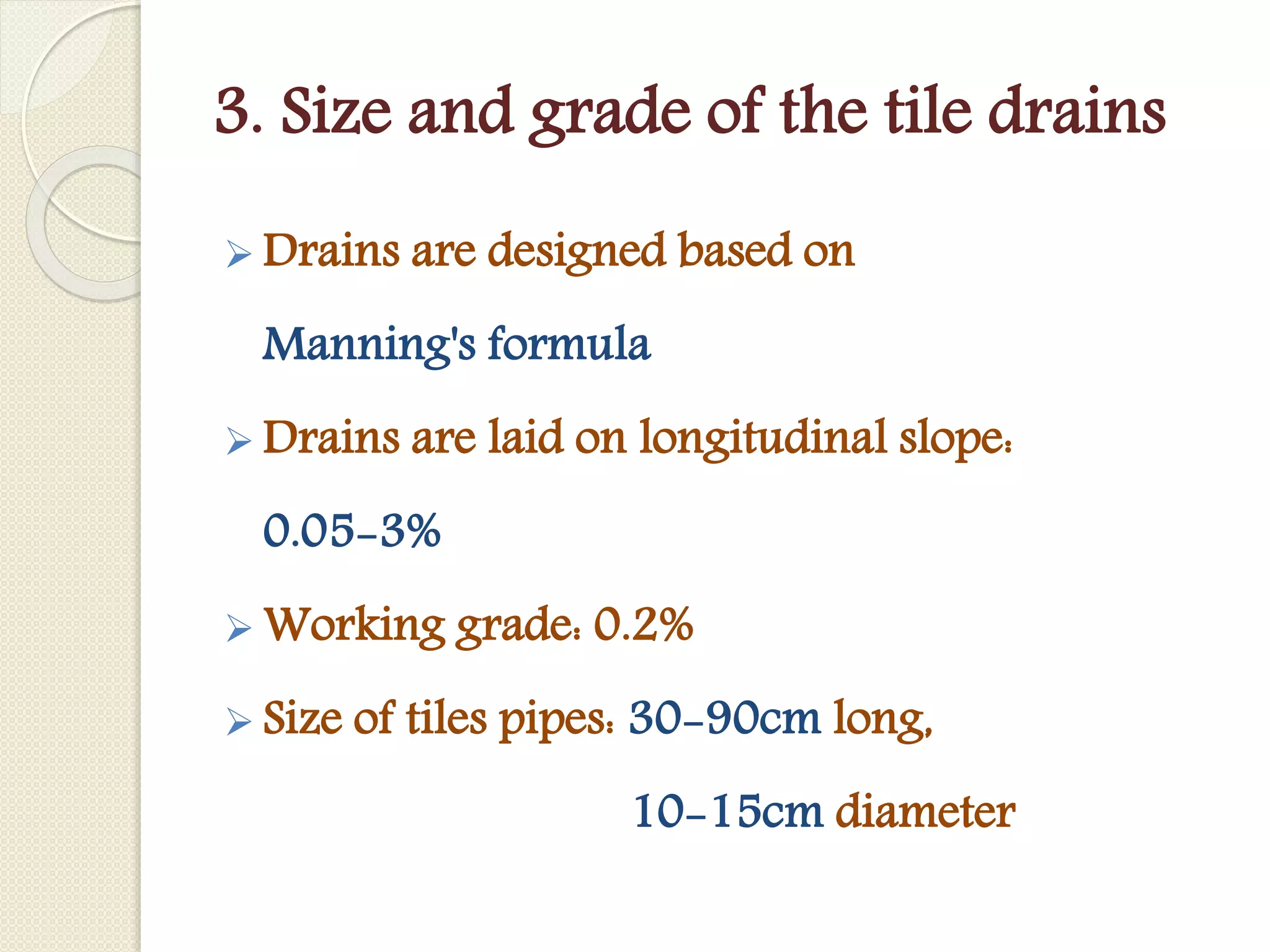 3. Size and grade of the tile drains

➢ Drains are designed based on Manning's formula

➢ Drains are laid on longitudinal slope: 0.05-3%

➢ Working grade: 0.2%

➢ Size of tiles pipes: 30-90cm long,
10-15cm diameter